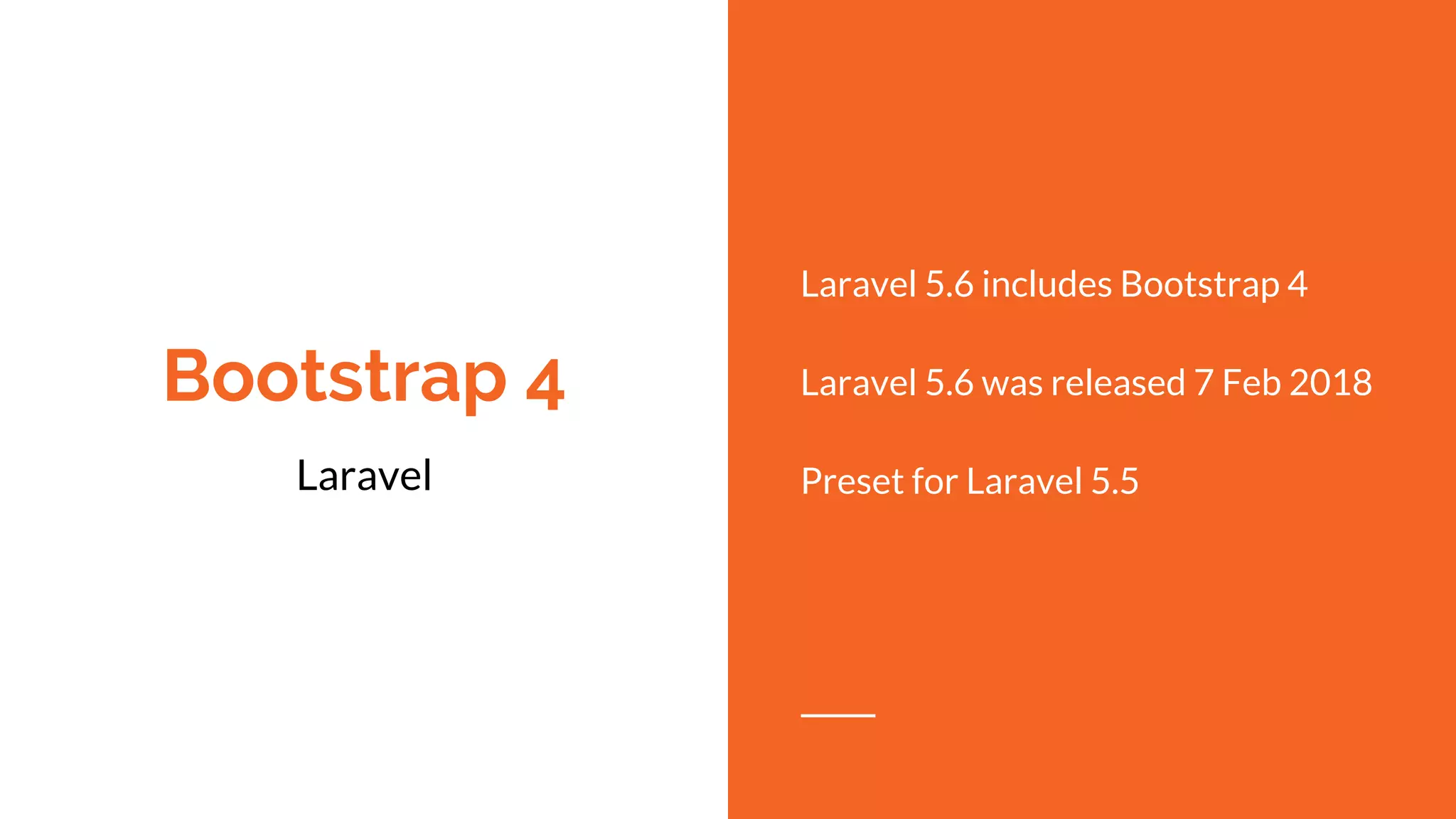 Bootstrap 4

Laravel

Laravel 5.6 includes Bootstrap 4

Laravel 5.6 was released 7 Feb 2018

Preset for Laravel 5.5